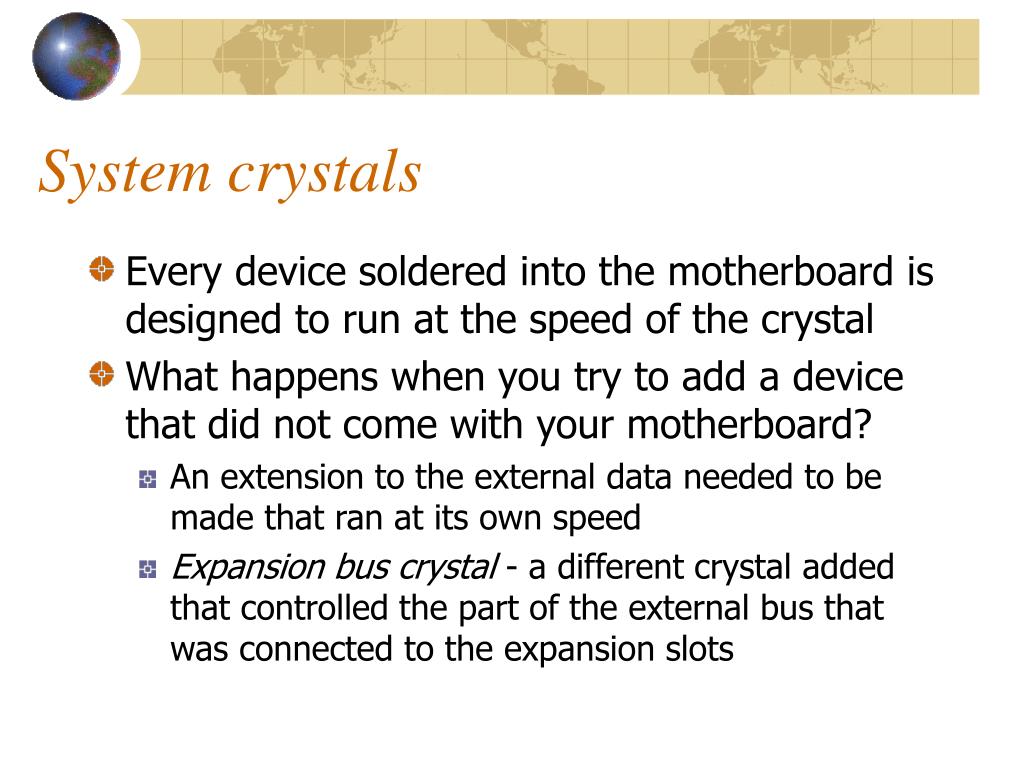 System crystals

Every device soldered into the motherboard is designed to run at the speed of the crystal

What happens when you try to add a device that did not come with your motherboard?

An extension to the external data needed to be made that ran at its own speed

Expansion bus crystal - a different crystal added that controlled the part of the external bus that was connected to the expansion slots